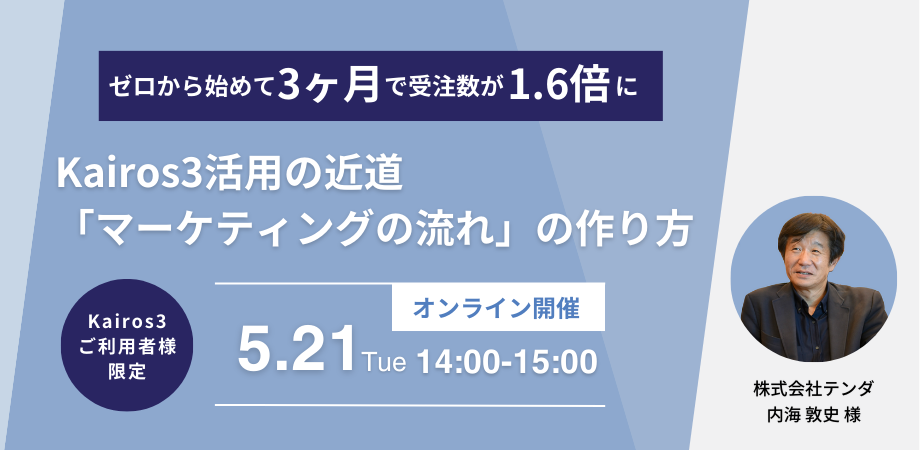 ゼロから始めて3ヶ月で受注数が1.6倍に

Kairos3活用の近道
「マーケティングの流れ」の作り方

Kairos3
ご利用者様
限定

オンライン開催

5.21 Tue 14:00-15:00

株式会社テンダ
内海 敦史 様